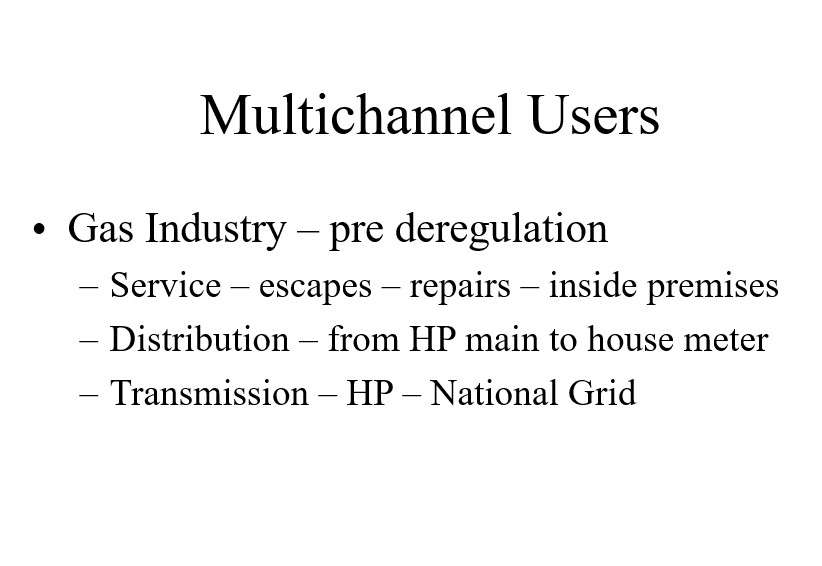 Multichannel Users

• Gas Industry – pre deregulation
  – Service – escapes – repairs – inside premises
  – Distribution – from HP main to house meter
  – Transmission – HP – National Grid